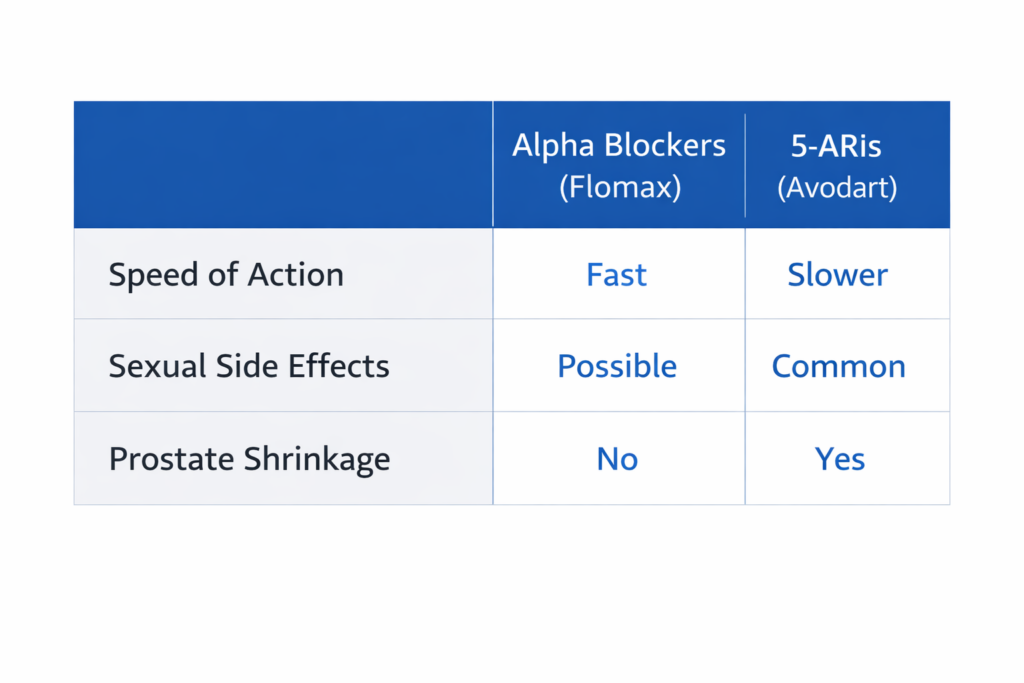 | | Alpha Blockers (Flomax) | 5-ARis (Avodart) |
|---|---|---|
| Speed of Action | Fast | Slower |
| Sexual Side Effects | Possible | Common |
| Prostate Shrinkage | No | Yes |